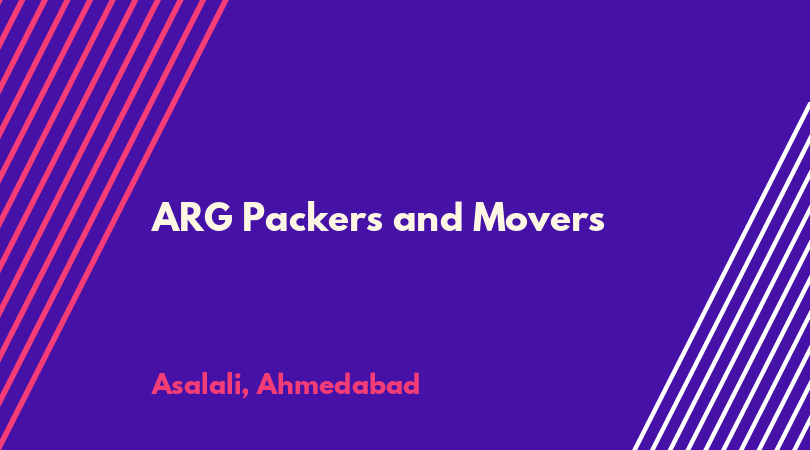 ARG Packers and Movers

Asalali, Ahmedabad